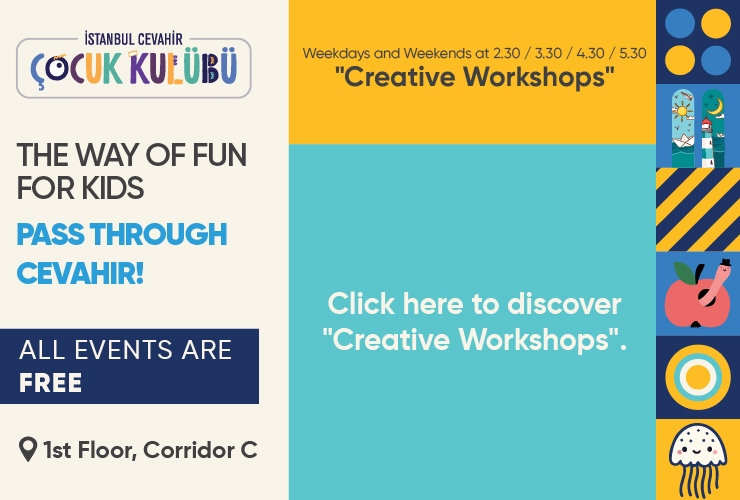 İSTANBUL CEVAHİR
ÇOCUK KULÜBÜ

THE WAY OF FUN FOR KIDS

PASS THROUGH CEVAHIR!

ALL EVENTS ARE FREE

1st Floor, Corridor C

Weekdays and Weekends at 2.30 / 3.30 / 4.30 / 5.30
"Creative Workshops"

Click here to discover "Creative Workshops".